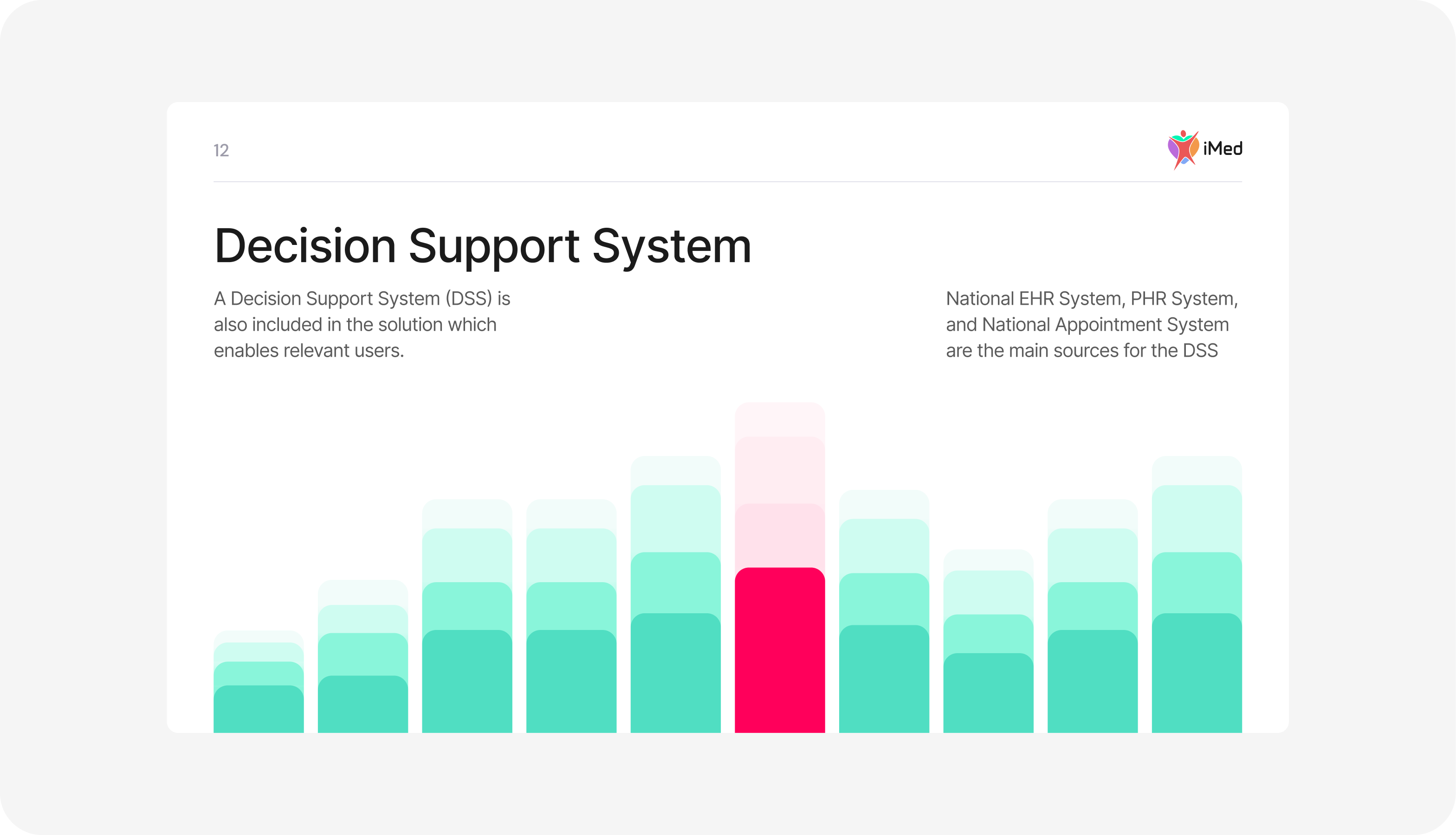 12

iMed

Decision Support System

A Decision Support System (DSS) is also included in the solution which enables relevant users.

National EHR System, PHR System, and National Appointment System are the main sources for the DSS